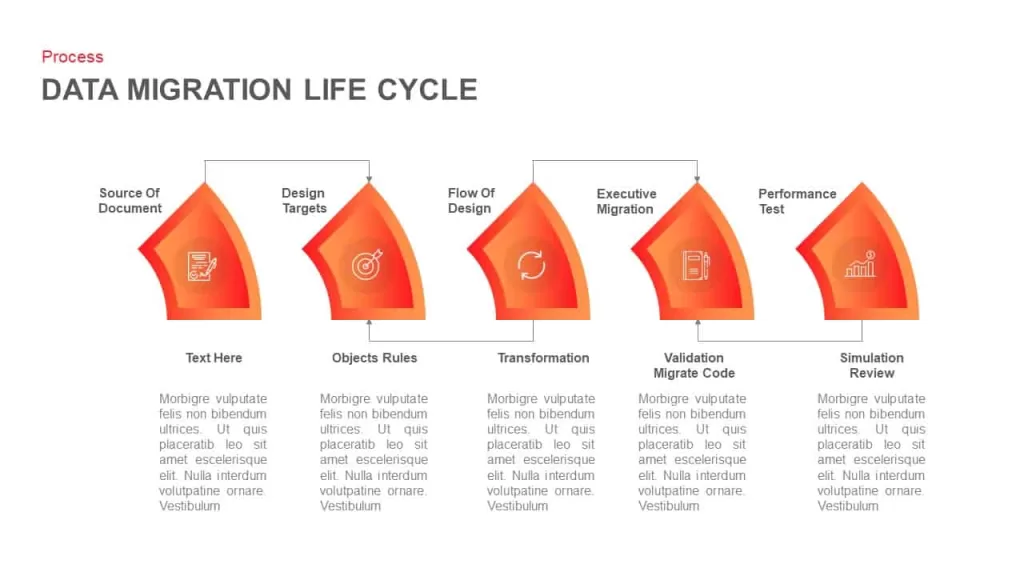 Process

DATA MIGRATION LIFE CYCLE

Source Of Document

Design Targets

Flow Of Design

Executive Migration

Performance Test

Text Here

Morbigre vulputate felis non bibendum ultrices. Ut quis placeratib leo sit amet escelerisque elit. Nulla interdum volutpatine ornare. Vestibulum

Objects Rules

Morbigre vulputate felis non bibendum ultrices. Ut quis placeratib leo sit amet escelerisque elit. Nulla interdum volutpatine ornare. Vestibulum

Transformation

Morbigre vulputate felis non bibendum ultrices. Ut quis placeratib leo sit amet escelerisque elit. Nulla interdum volutpatine ornare. Vestibulum

Validation Migrate Code

Morbigre vulputate felis non bibendum ultrices. Ut quis placeratib leo sit amet escelerisque elit. Nulla interdum volutpatine ornare. Vestibulum

Simulation Review

Morbigre vulputate felis non bibendum ultrices. Ut quis placeratib leo sit amet escelerisque elit. Nulla interdum volutpatine ornare. Vestibulum